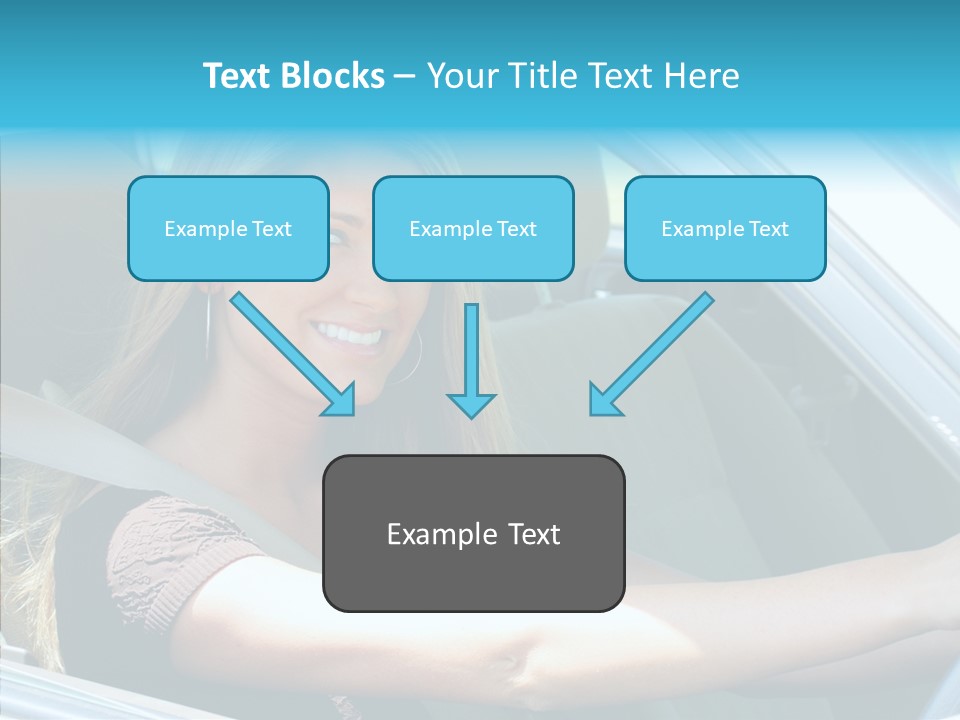 Text Blocks – Your Title Text Here

Example Text

Example Text

Example Text

Example Text